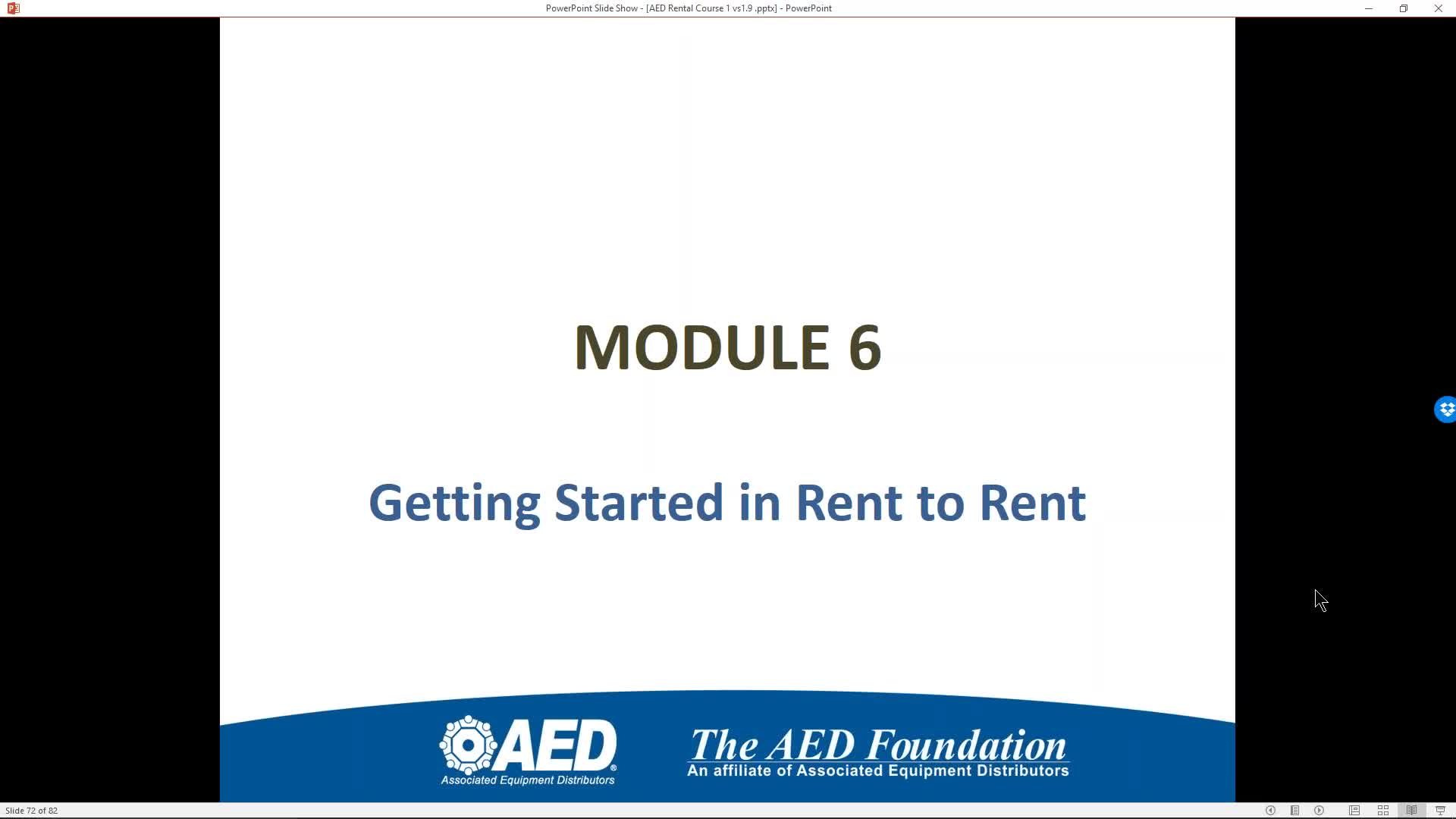 PowerPoint Slide Show - [AED Rental Course 1 vs1.9 .pptx] - PowerPoint

MODULE 6

Getting Started in Rent to Rent

AED®
Associated Equipment Distributors

The AED Foundation
An affiliate of Associated Equipment Distributors

Slide 72 of 82